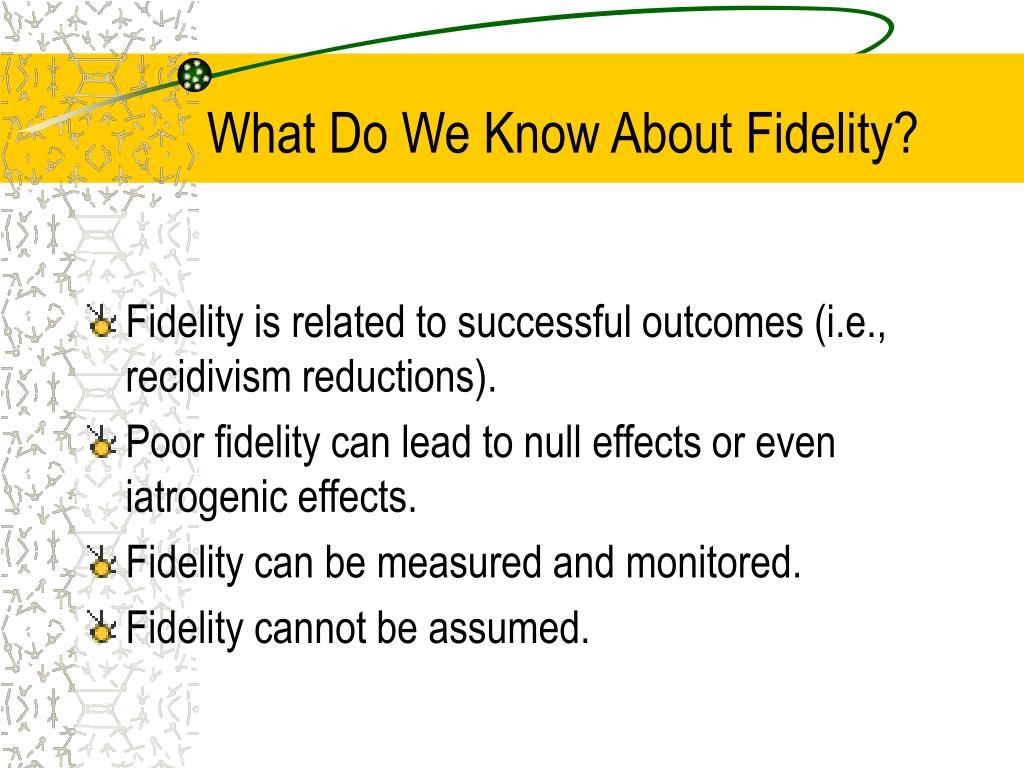 What Do We Know About Fidelity?

Fidelity is related to successful outcomes (i.e., recidivism reductions).

Poor fidelity can lead to null effects or even iatrogenic effects.

Fidelity can be measured and monitored.

Fidelity cannot be assumed.